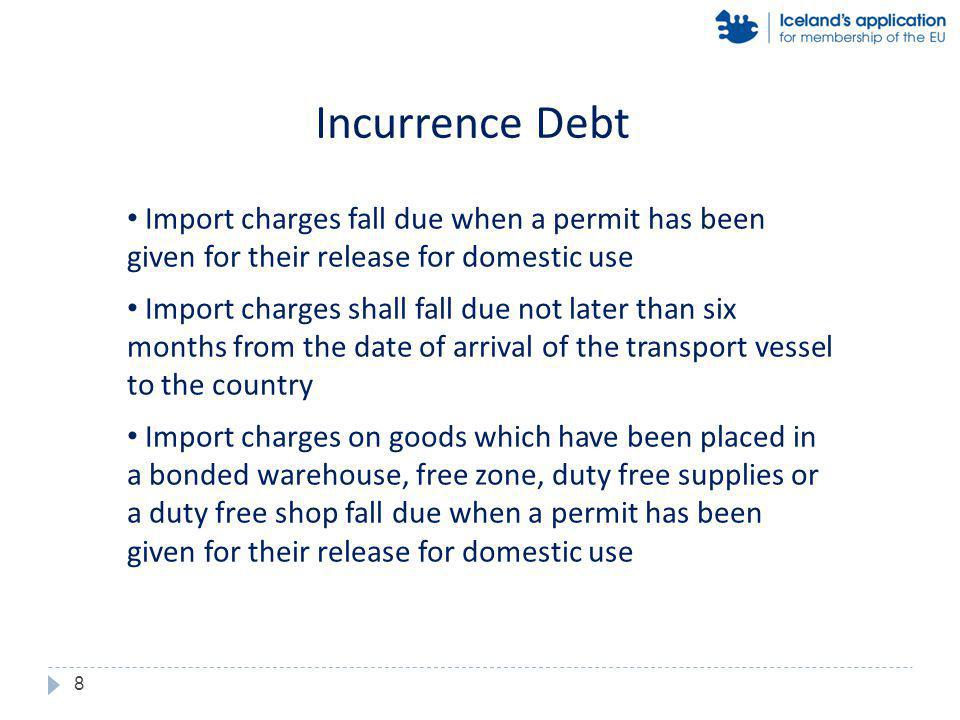 Iceland's application
for membership of the EU

Incurrence Debt

• Import charges fall due when a permit has been given for their release for domestic use

• Import charges shall fall due not later than six months from the date of arrival of the transport vessel to the country

• Import charges on goods which have been placed in a bonded warehouse, free zone, duty free supplies or a duty free shop fall due when a permit has been given for their release for domestic use

8